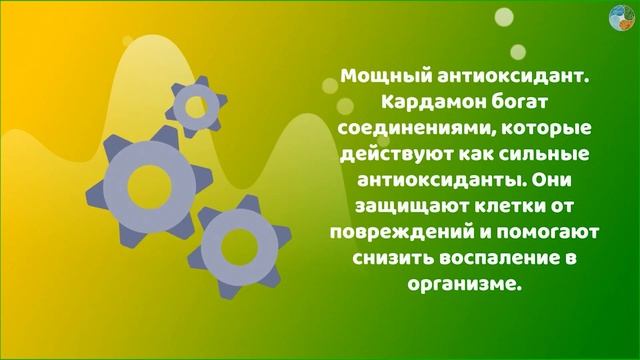 Мощный антиоксидант. Кардамон богат соединениями, которые действуют как сильные антиоксиданты. Они защищают клетки от повреждений и помогают снизить воспаление в организме.